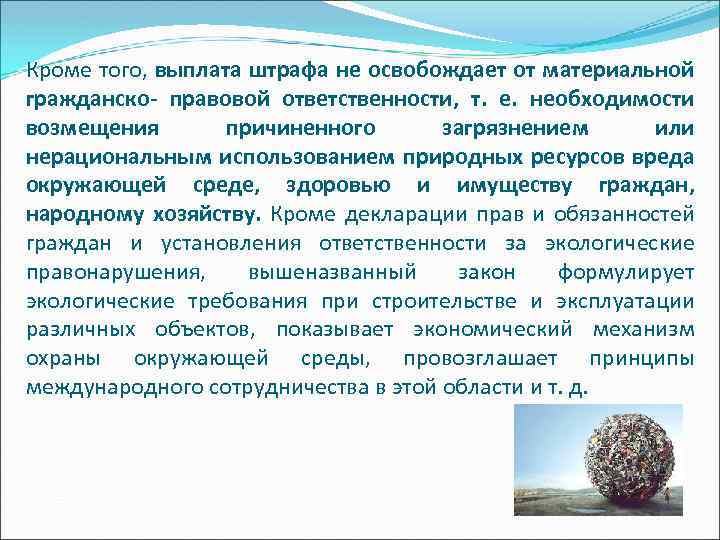 Кроме того, выплата штрафа не освобождает от материальной гражданско- правовой ответственности, т. е. необходимости возмещения причиненного загрязнением или нерациональным использованием природных ресурсов вреда окружающей среде, здоровью и имуществу граждан, народному хозяйству. Кроме декларации прав и обязанностей граждан и установления ответственности за экологические правонарушения, вышеназванный закон формулирует экологические требования при строительстве и эксплуатации различных объектов, показывает экономический механизм охраны окружающей среды, провозглашает принципы международного сотрудничества в этой области и т. д.